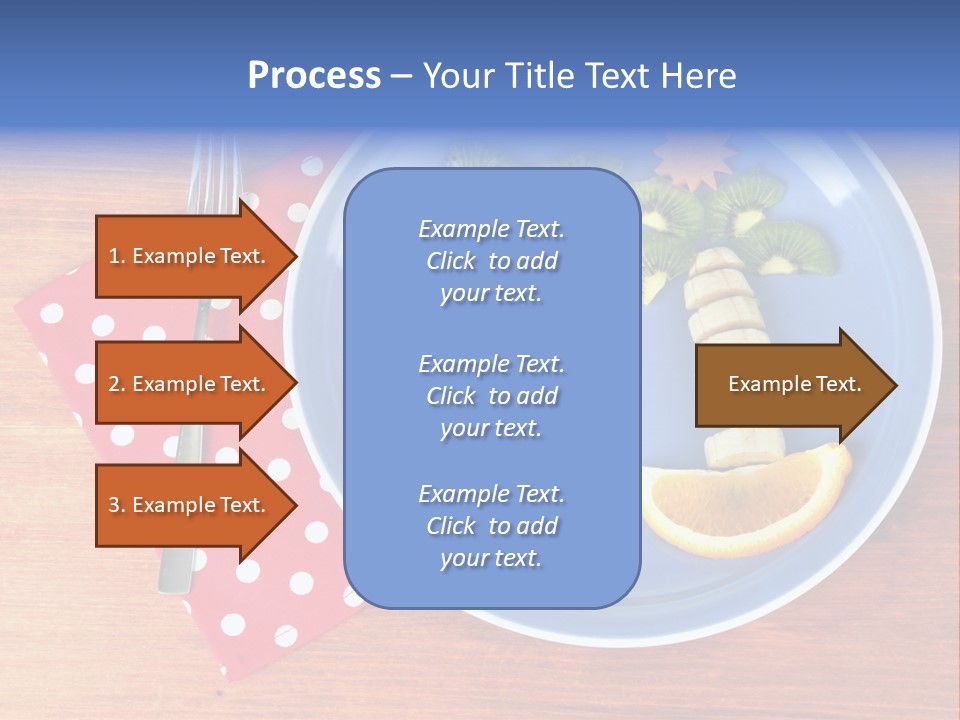 Process – Your Title Text Here

1. Example Text.

2. Example Text.

3. Example Text.

Example Text. Click to add your text.

Example Text. Click to add your text.

Example Text. Click to add your text.

Example Text.